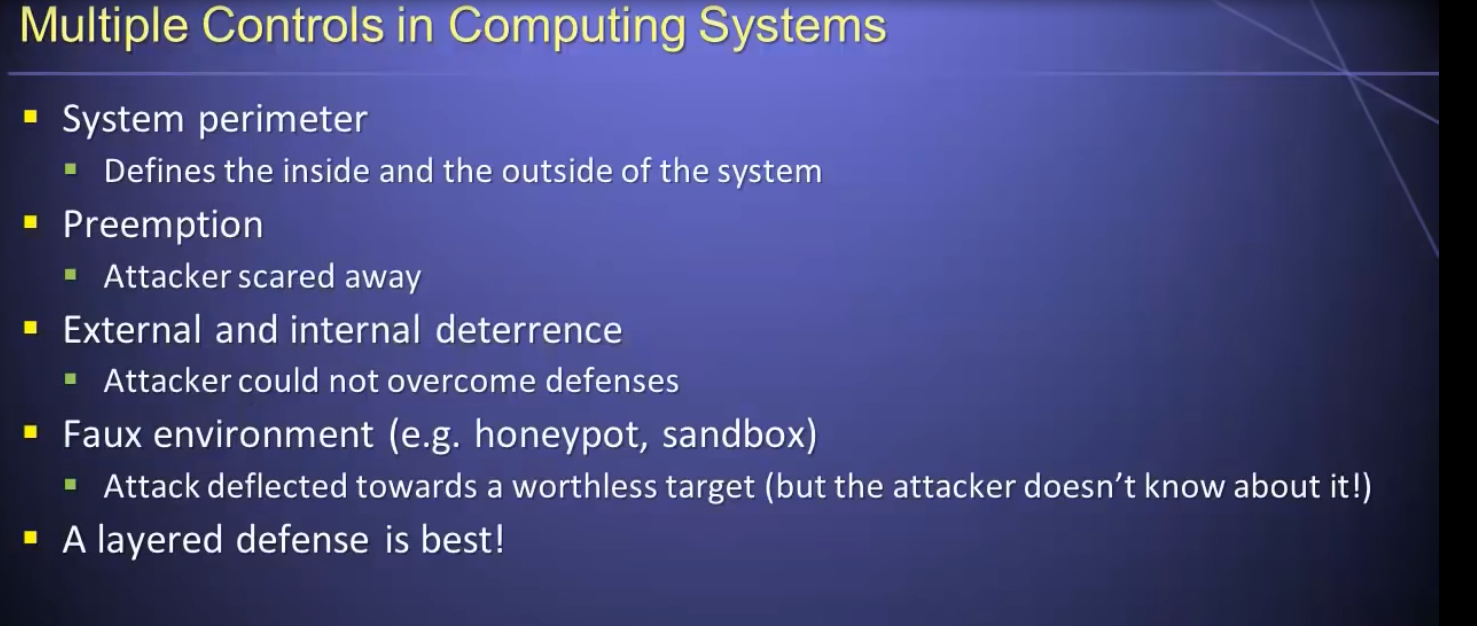 Multiple Controls in Computing Systems

- System perimeter
  - Defines the inside and the outside of the system
- Preemption
  - Attacker scared away
- External and internal deterrence
  - Attacker could not overcome defenses
- Faux environment (e.g. honeypot, sandbox)
  - Attack deflected towards a worthless target (but the attacker doesn't know about it!)
- A layered defense is best!